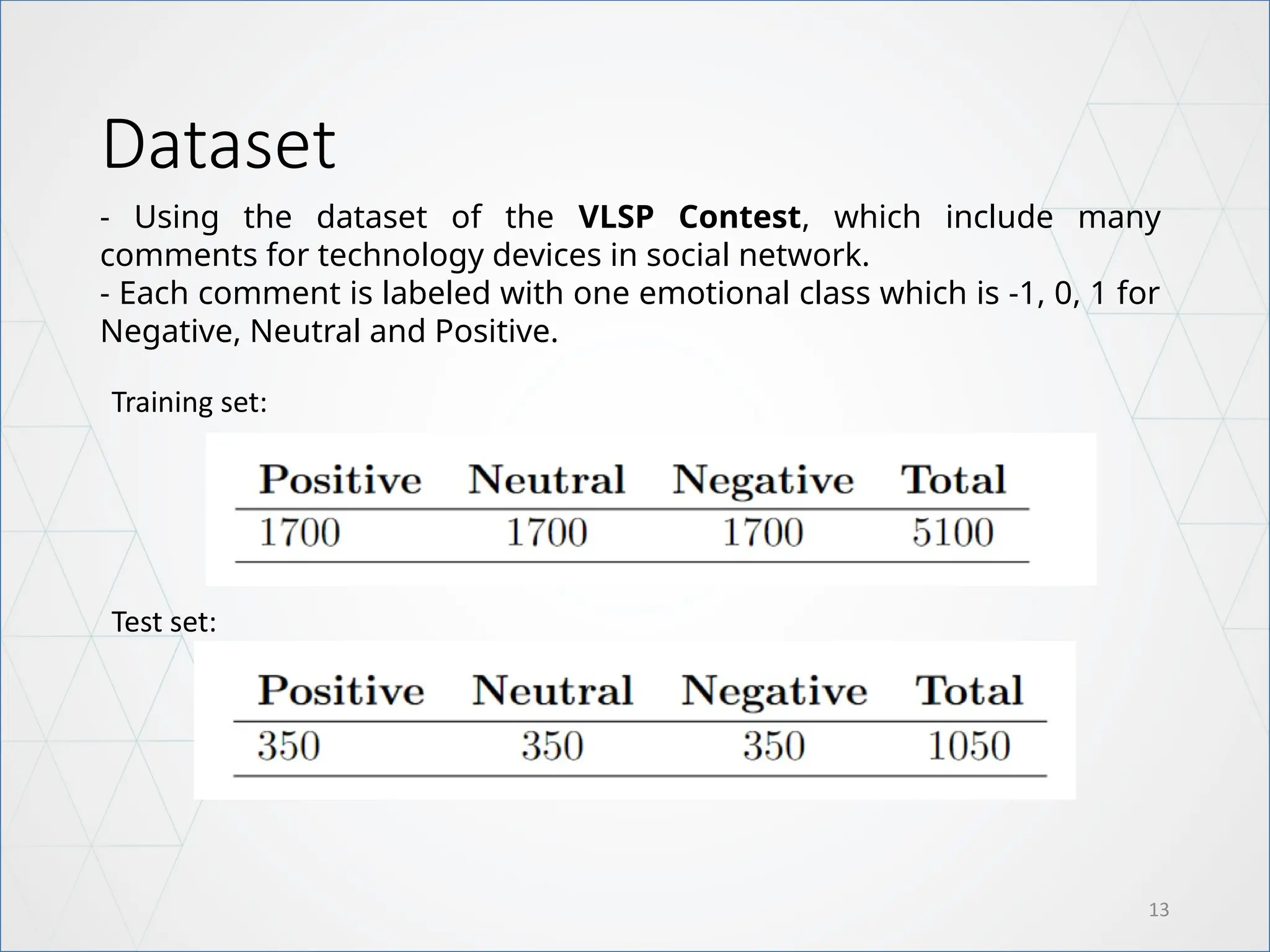 Dataset

- Using the dataset of the VLSP Contest, which include many comments for technology devices in social network.
- Each comment is labeled with one emotional class which is -1, 0, 1 for Negative, Neutral and Positive.

Training set:

| Positive | Neutral | Negative | Total |
|---|---|---|---|
| 1700 | 1700 | 1700 | 5100 |

Test set:

| Positive | Neutral | Negative | Total |
|---|---|---|---|
| 350 | 350 | 350 | 1050 |

13